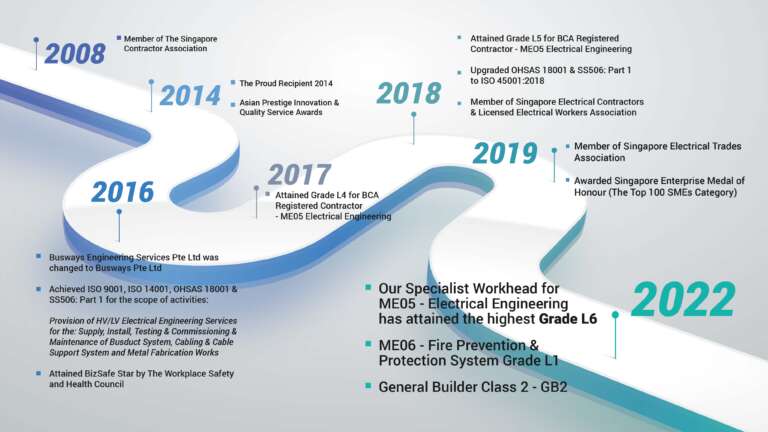 2008

Member of The Singapore Contractor Association

2014

The Proud Recipient 2014

Asian Prestige Innovation & Quality Service Awards

2016

Busways Engineering Services Pte Ltd was changed to Busways Pte Ltd

Achieved ISO 9001, ISO 14001, OHSAS 18001 & SS506: Part 1 for the scope of activities:

Provision of HV/LV Electrical Engineering Services for the: Supply, Install, Testing & Commissioning & Maintenance of Busduct System, Cabling & Cable Support System and Metal Fabrication Works

Attained BizSafe Star by The Workplace Safety and Health Council

2017

Attained Grade L4 for BCA Registered Contractor - ME05 Electrical Engineering

2018

Attained Grade L5 for BCA Registered Contractor - ME05 Electrical Engineering

Upgraded OHSAS 18001 & SS506: Part 1 to ISO 45001:2018

Member of Singapore Electrical Contractors & Licensed Electrical Workers Association

2019

Member of Singapore Electrical Trades Association

Awarded Singapore Enterprise Medal of Honour (The Top 100 SMEs Category)

2022

Our Specialist Workhead for ME05 - Electrical Engineering has attained the highest Grade L6

ME06 - Fire Prevention & Protection System Grade L1

General Builder Class 2 - GB2